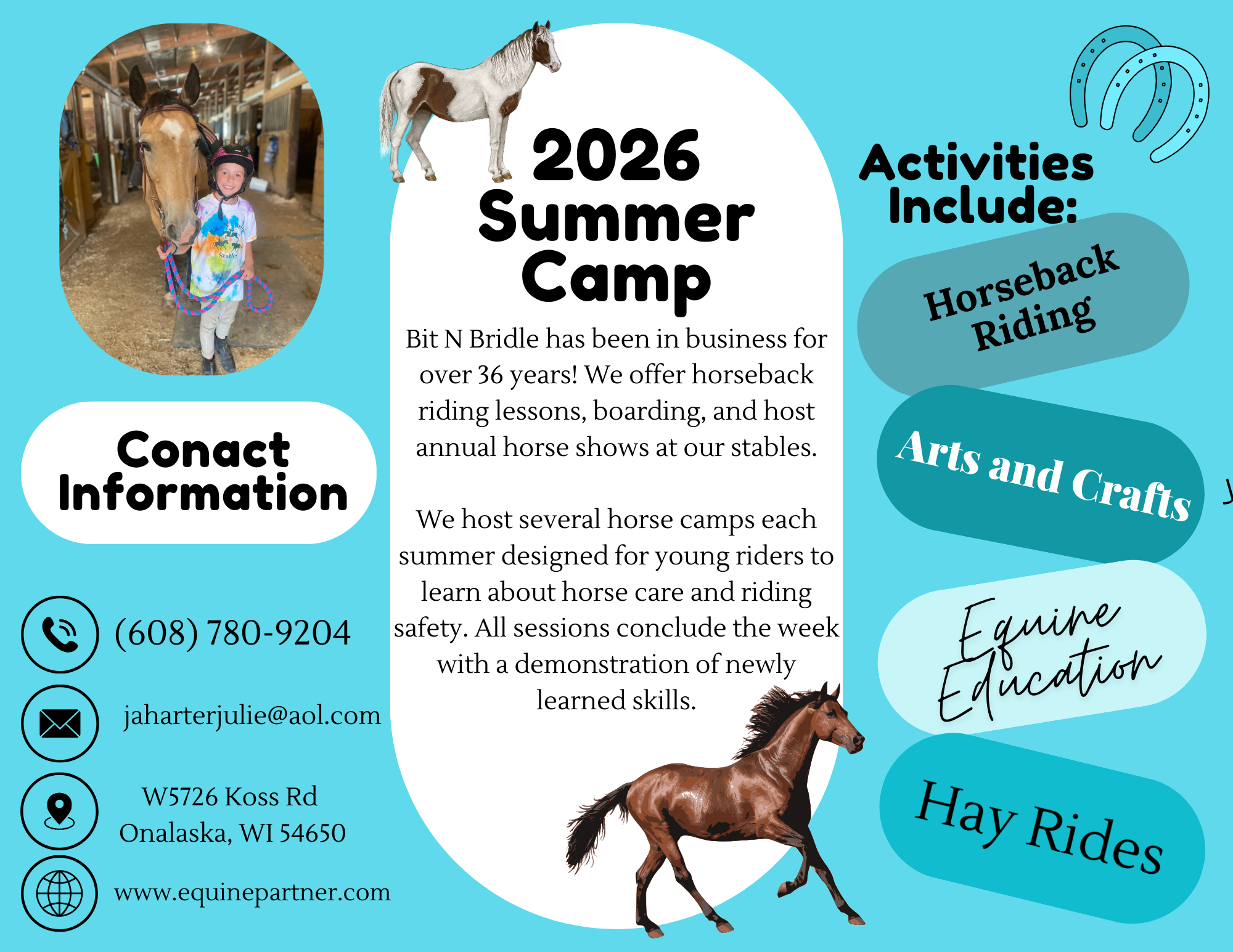 Conact Information

(608) 780-9204

jaharterjulie@aol.com

W5726 Koss Rd
Onalaska, WI 54650

www.equinepartner.com

2026 Summer Camp

Bit N Bridle has been in business for over 36 years! We offer horseback riding lessons, boarding, and host annual horse shows at our stables.

We host several horse camps each summer designed for young riders to learn about horse care and riding safety. All sessions conclude the week with a demonstration of newly learned skills.

Activities Include:

Horseback Riding

Arts and Crafts

Equine Education

Hay Rides